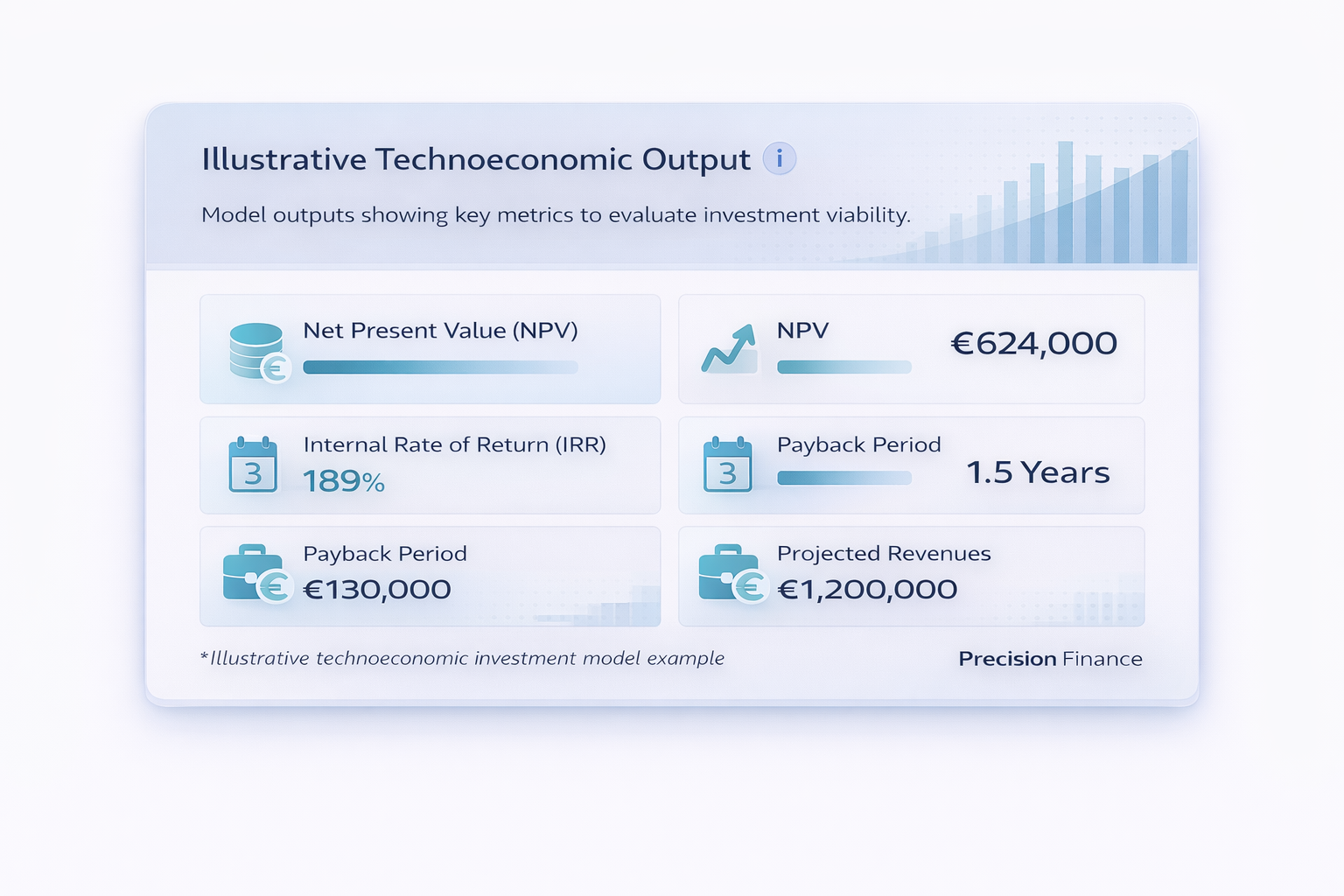 Illustrative Technoeconomic Output i

Model outputs showing key metrics to evaluate investment viability.

Net Present Value (NPV)

NPV €624,000

3 Internal Rate of Return (IRR) 189%

3 Payback Period 1.5 Years

Payback Period €130,000

Projected Revenues €1,200,000

*Illustrative technoeconomic investment model example

Precision Finance